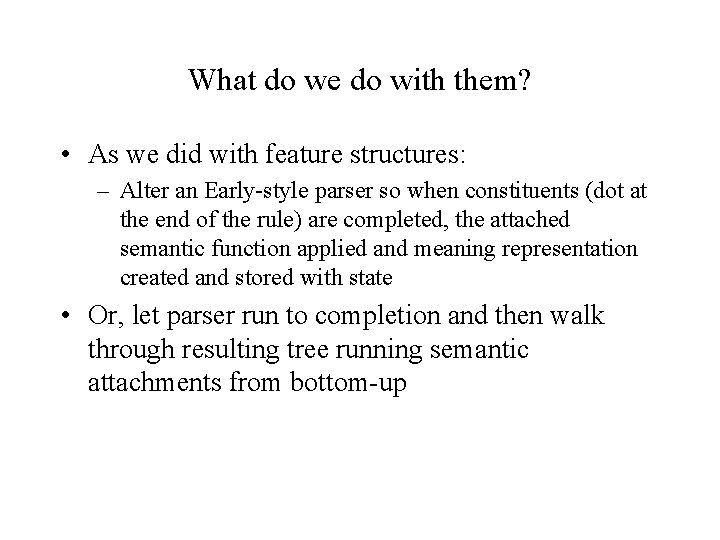 What do we do with them?

• As we did with feature structures:

– Alter an Early-style parser so when constituents (dot at the end of the rule) are completed, the attached semantic function applied and meaning representation created and stored with state

• Or, let parser run to completion and then walk through resulting tree running semantic attachments from bottom-up